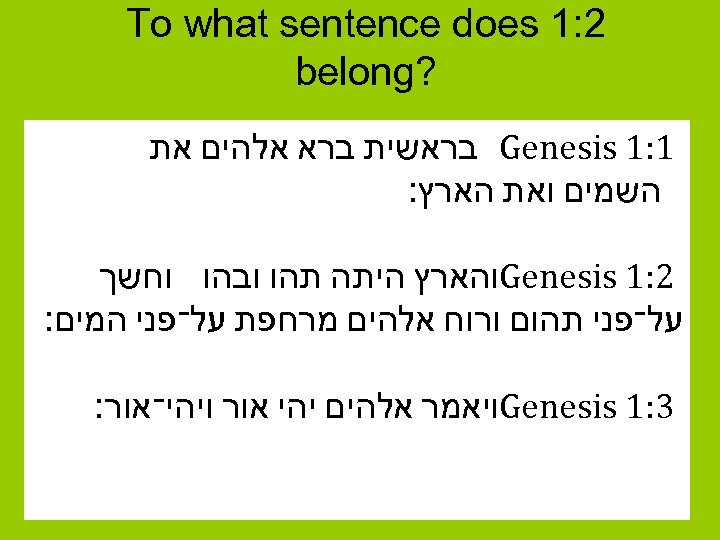 To what sentence does 1:2 belong?

Genesis 1:1 בראשית ברא אלהים את השמים ואת הארץ׃

Genesis 1:2 והארץ היתה תהו ובהו וחשך על־פני תהום ורוח אלהים מרחפת על־פני המים׃

Genesis 1:3 ויאמר אלהים יהי אור ויהי־אור׃